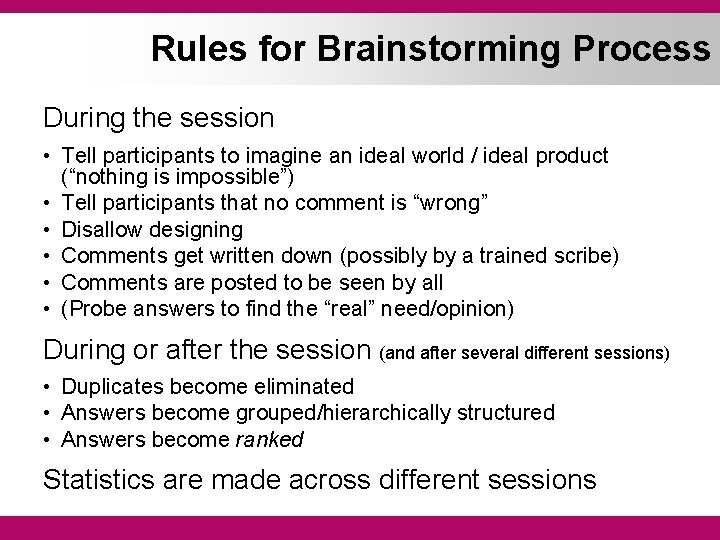 Rules for Brainstorming Process

During the session

• Tell participants to imagine an ideal world / ideal product ("nothing is impossible")
• Tell participants that no comment is "wrong"
• Disallow designing
• Comments get written down (possibly by a trained scribe)
• Comments are posted to be seen by all
• (Probe answers to find the "real" need/opinion)

During or after the session (and after several different sessions)

• Duplicates become eliminated
• Answers become grouped/hierarchically structured
• Answers become ranked

Statistics are made across different sessions